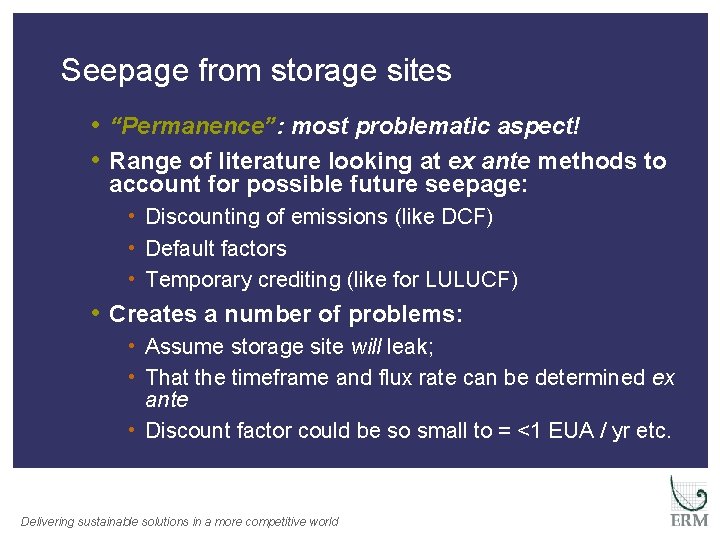 Seepage from storage sites

• "Permanence": most problematic aspect!
• Range of literature looking at ex ante methods to account for possible future seepage:
  • Discounting of emissions (like DCF)
  • Default factors
  • Temporary crediting (like for LULUCF)
• Creates a number of problems:
  • Assume storage site will leak;
  • That the timeframe and flux rate can be determined ex ante
  • Discount factor could be so small to = <1 EUA / yr etc.

Delivering sustainable solutions in a more competitive world

ERM